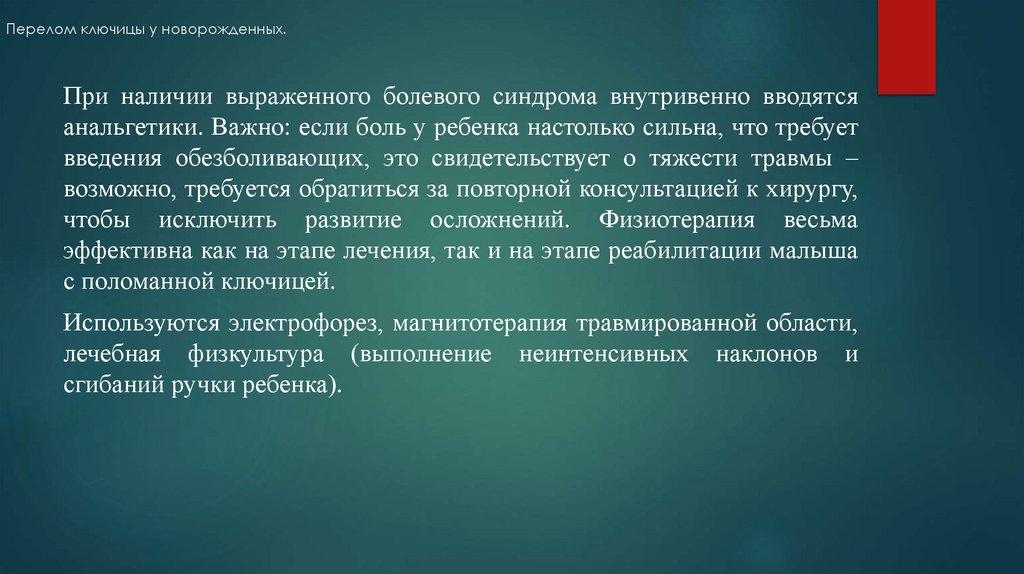 Перелом ключицы у новорожденных.

При наличии выраженного болевого синдрома внутривенно вводятся анальгетики. Важно: если боль у ребенка настолько сильна, что требует введения обезболивающих, это свидетельствует о тяжести травмы – возможно, требуется обратиться за повторной консультацией к хирургу, чтобы исключить развитие осложнений. Физиотерапия весьма эффективна как на этапе лечения, так и на этапе реабилитации малыша с поломанной ключицей.

Используются электрофорез, магнитотерапия травмированной области, лечебная физкультура (выполнение неинтенсивных наклонов и сгибаний ручки ребенка).